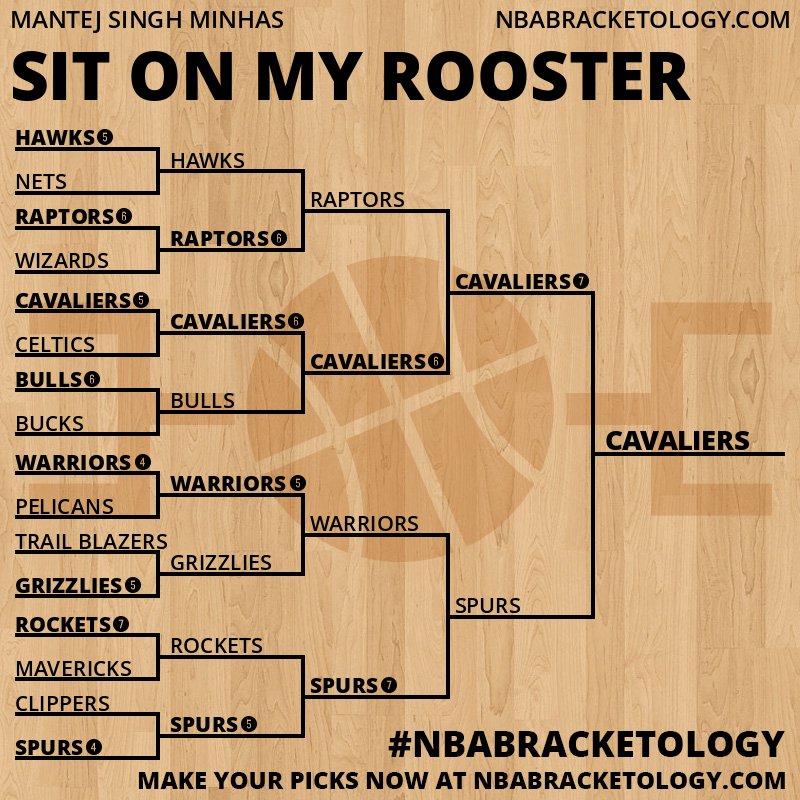 MANTEJ SINGH MINHAS
NBABRACKETOLOGY.COM

SIT ON MY ROOSTER

HAWKS 5
NETS
RAPTORS 6
WIZARDS
CAVALIERS 5
CELTICS
BULLS 6
BUCKS
WARRIORS 4
PELICANS
TRAIL BLAZERS
GRIZZLIES 5
ROCKETS 7
MAVERICKS
CLIPPERS
SPURS 4

HAWKS
RAPTORS 6
CAVALIERS 6
BULLS
WARRIORS 5
GRIZZLIES
ROCKETS
SPURS 5

RAPTORS
CAVALIERS 6
WARRIORS
SPURS 7

CAVALIERS 7
SPURS

CAVALIERS

#NBABRACKETOLOGY
MAKE YOUR PICKS NOW AT NBABRACKETOLOGY.COM